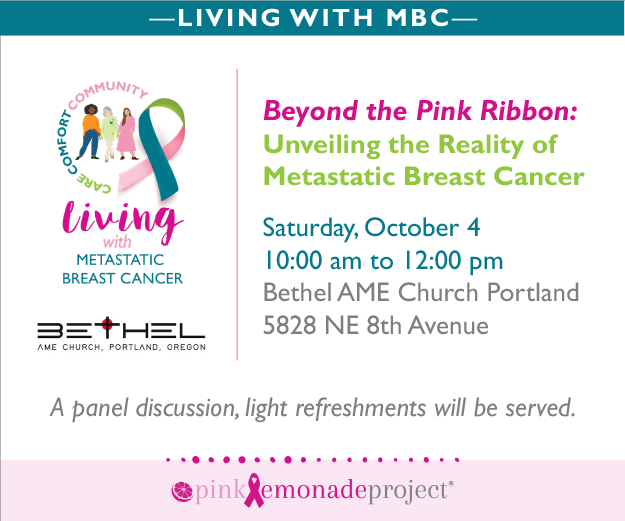 —LIVING WITH MBC—

CARE COMFORT COMMUNITY

living with METASTATIC BREAST CANCER

BETHEL
AME CHURCH, PORTLAND, OREGON

Beyond the Pink Ribbon:
Unveiling the Reality of Metastatic Breast Cancer

Saturday, October 4
10:00 am to 12:00 pm
Bethel AME Church Portland
5828 NE 8th Avenue

A panel discussion, light refreshments will be served.

pinklemonadeproject®